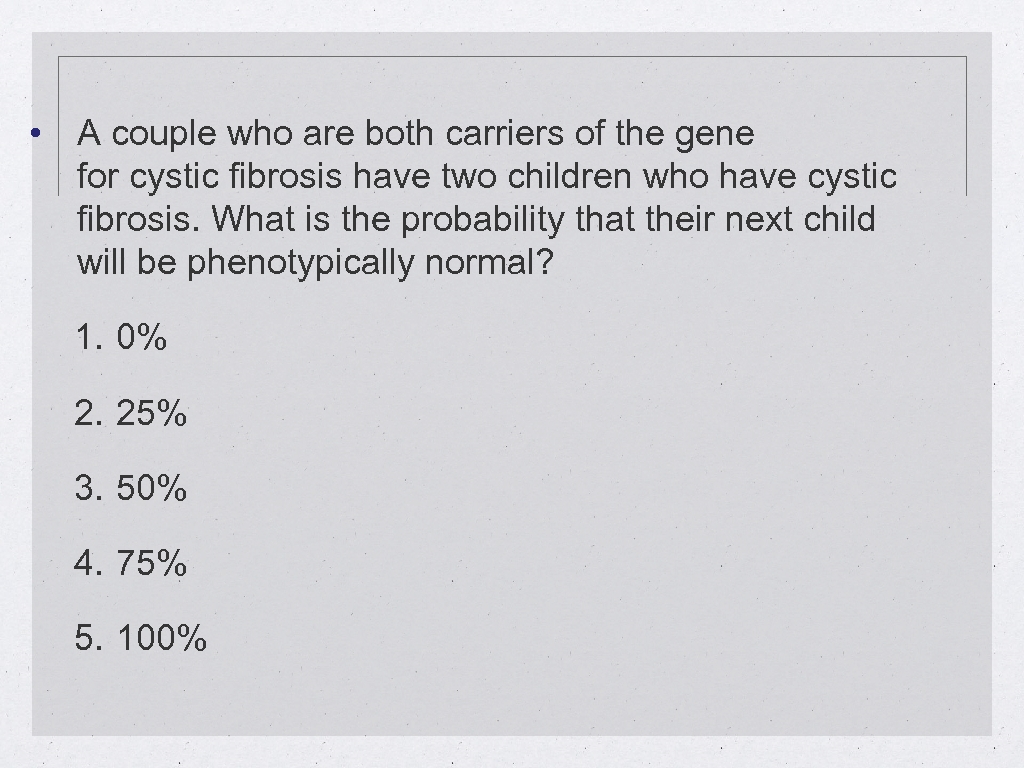 • A couple who are both carriers of the gene for cystic fibrosis have two children who have cystic fibrosis. What is the probability that their next child will be phenotypically normal?

1. 0%

2. 25%

3. 50%

4. 75%

5. 100%